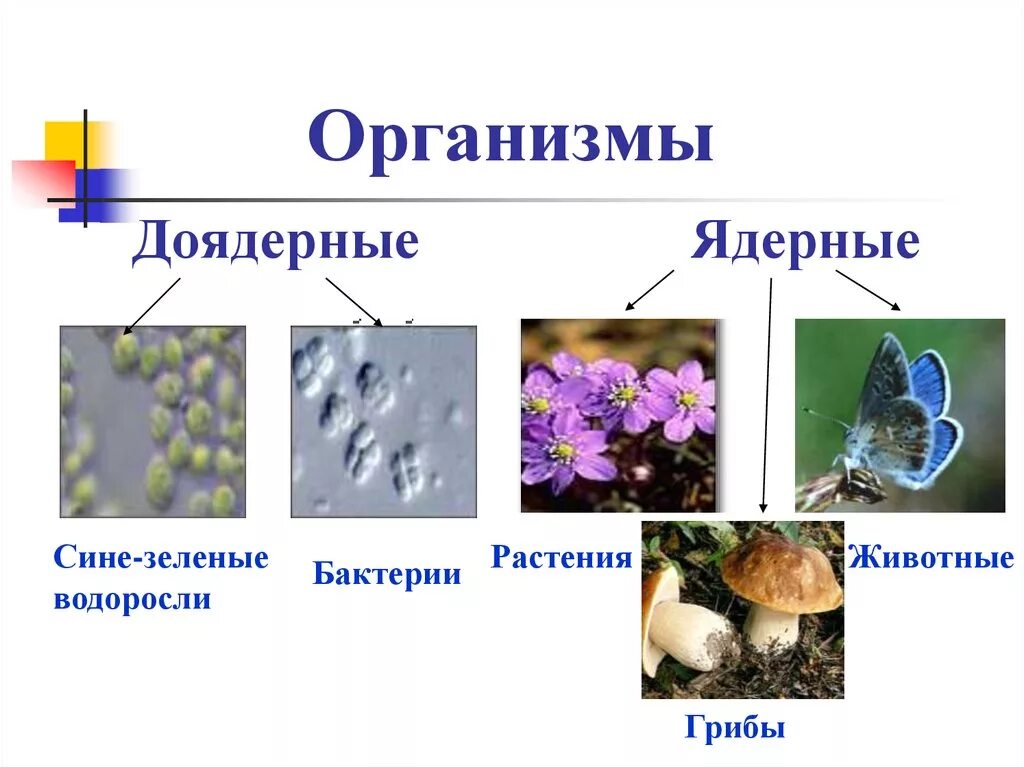 Организмы

Доядерные

Ядерные

Сине-зеленые водоросли

Бактерии

Растения

Животные

Грибы